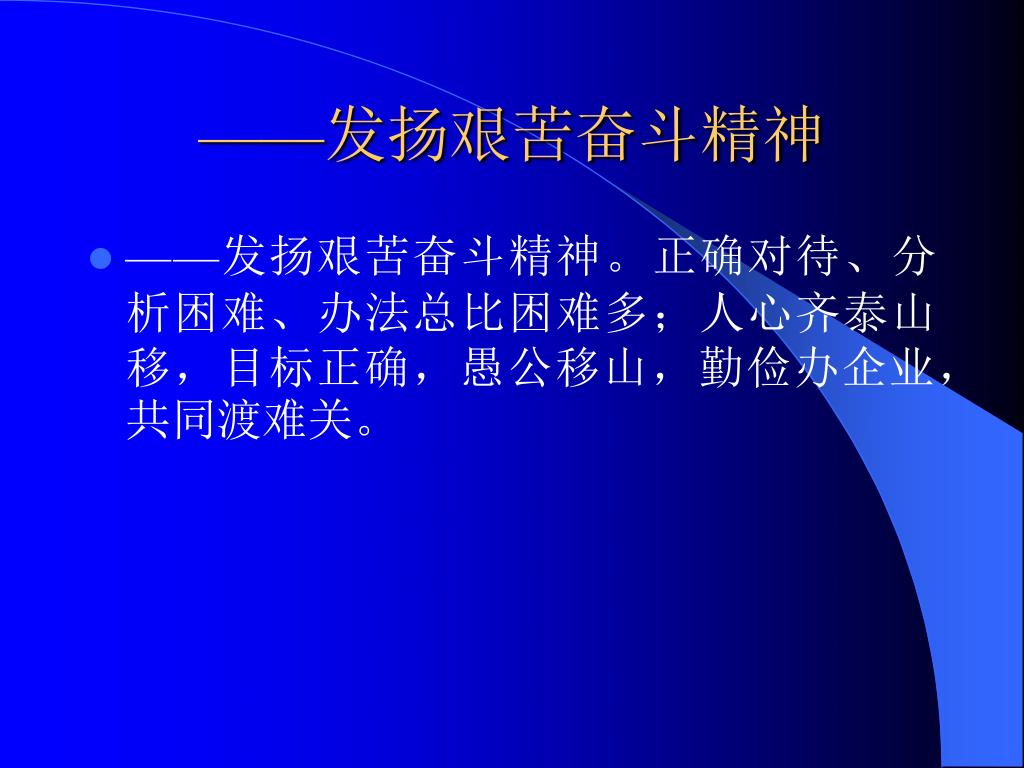 ——发扬艰苦奋斗精神

——发扬艰苦奋斗精神。正确对待、分析困难、办法总比困难多；人心齐泰山移，目标正确，愚公移山，勤俭办企业，共同渡难关。